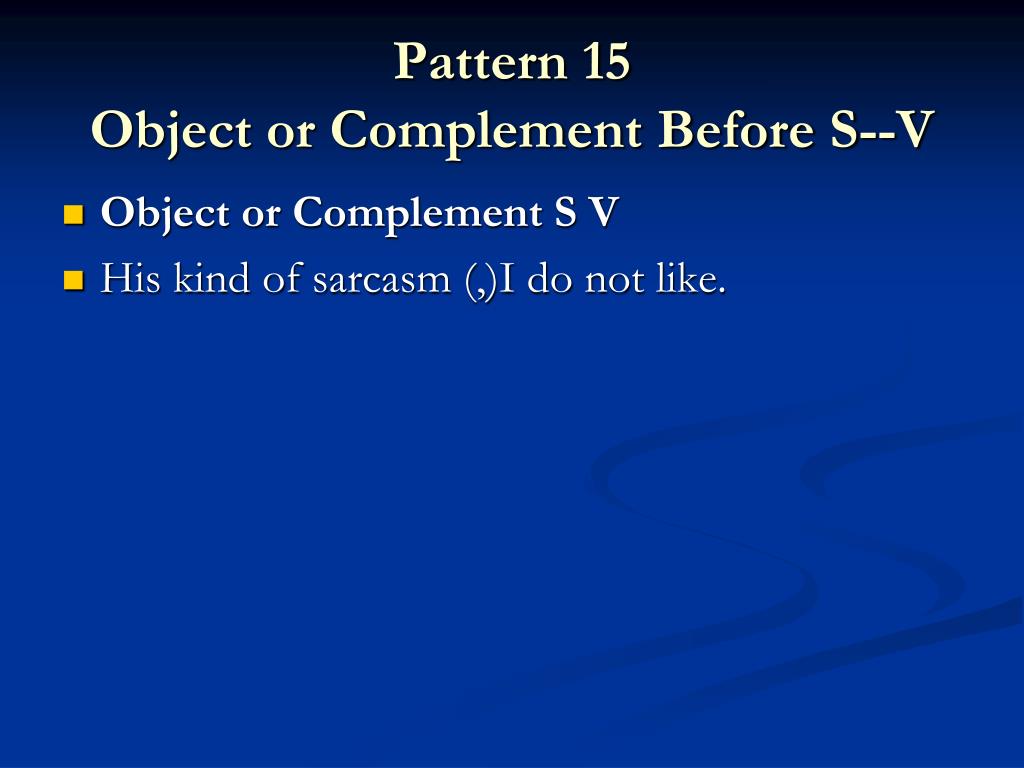 Pattern 15
Object or Complement Before S--V

Object or Complement S V

His kind of sarcasm (,)I do not like.